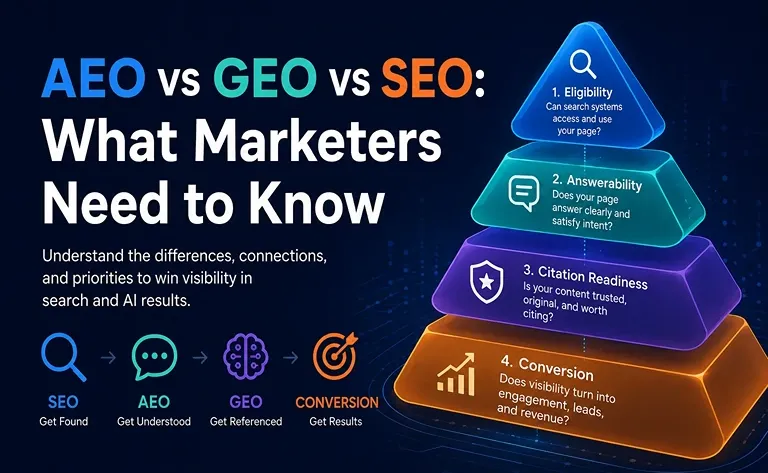 AEO vs GEO vs SEO: What Marketers Need to Know

Understand the differences, connections, and priorities to win visibility in search and AI results.

SEO
Get Found

AEO
Get Understood

GEO
Get Referenced

CONVERSION
Get Results

1. Eligibility
Can search systems access and use your page?

2. Answerability
Does your page answer clearly and satisfy intent?

3. Citation Readiness
Is your content trusted, original, and worth citing?

4. Conversion
Does visibility turn into engagement, leads, and revenue?